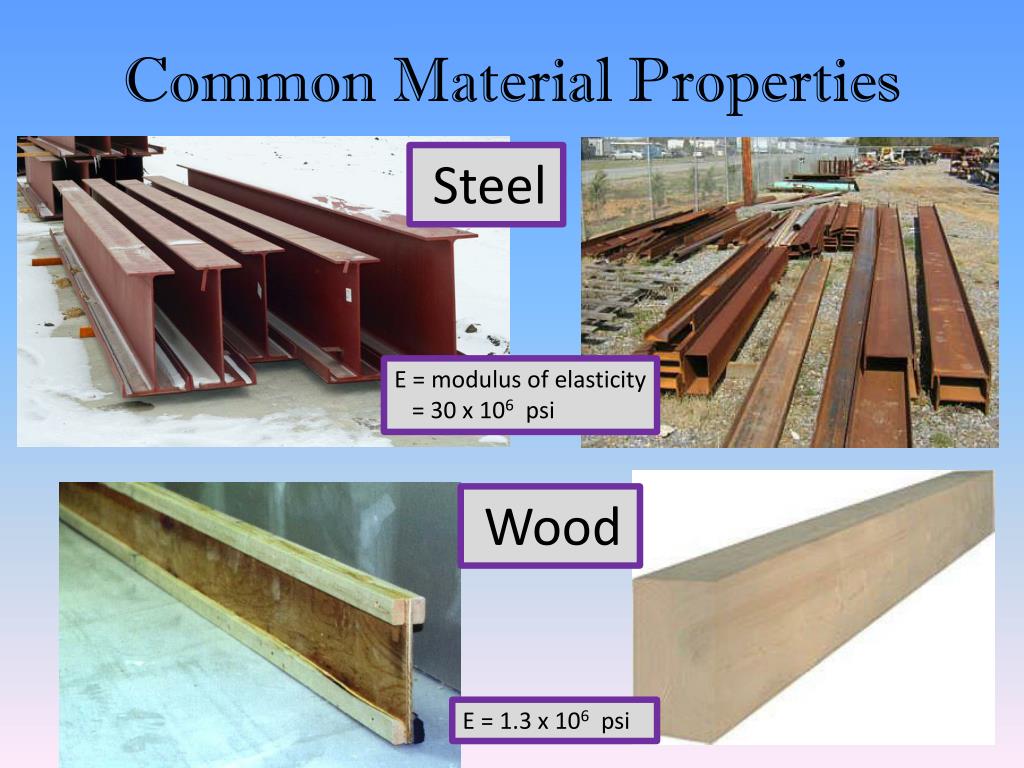 Common Material Properties

Steel

E = modulus of elasticity
= 30 x $10^6$ psi

Wood

E = 1.3 x $10^6$ psi